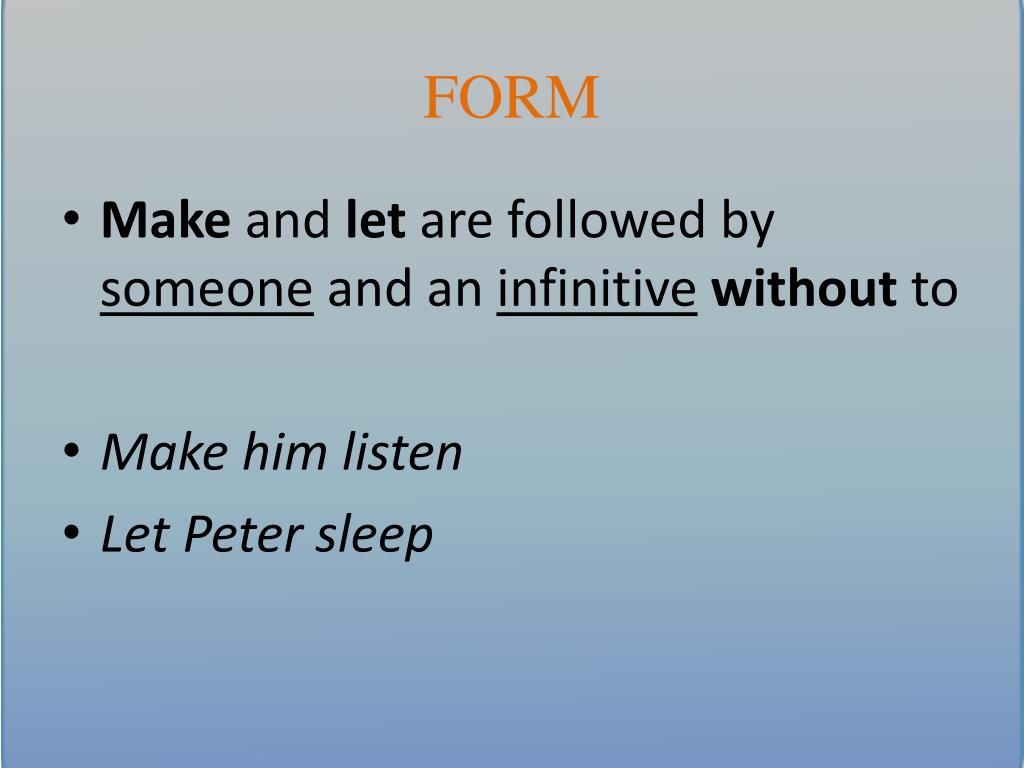 FORM

• Make and let are followed by someone and an infinitive without to

• Make him listen
• Let Peter sleep